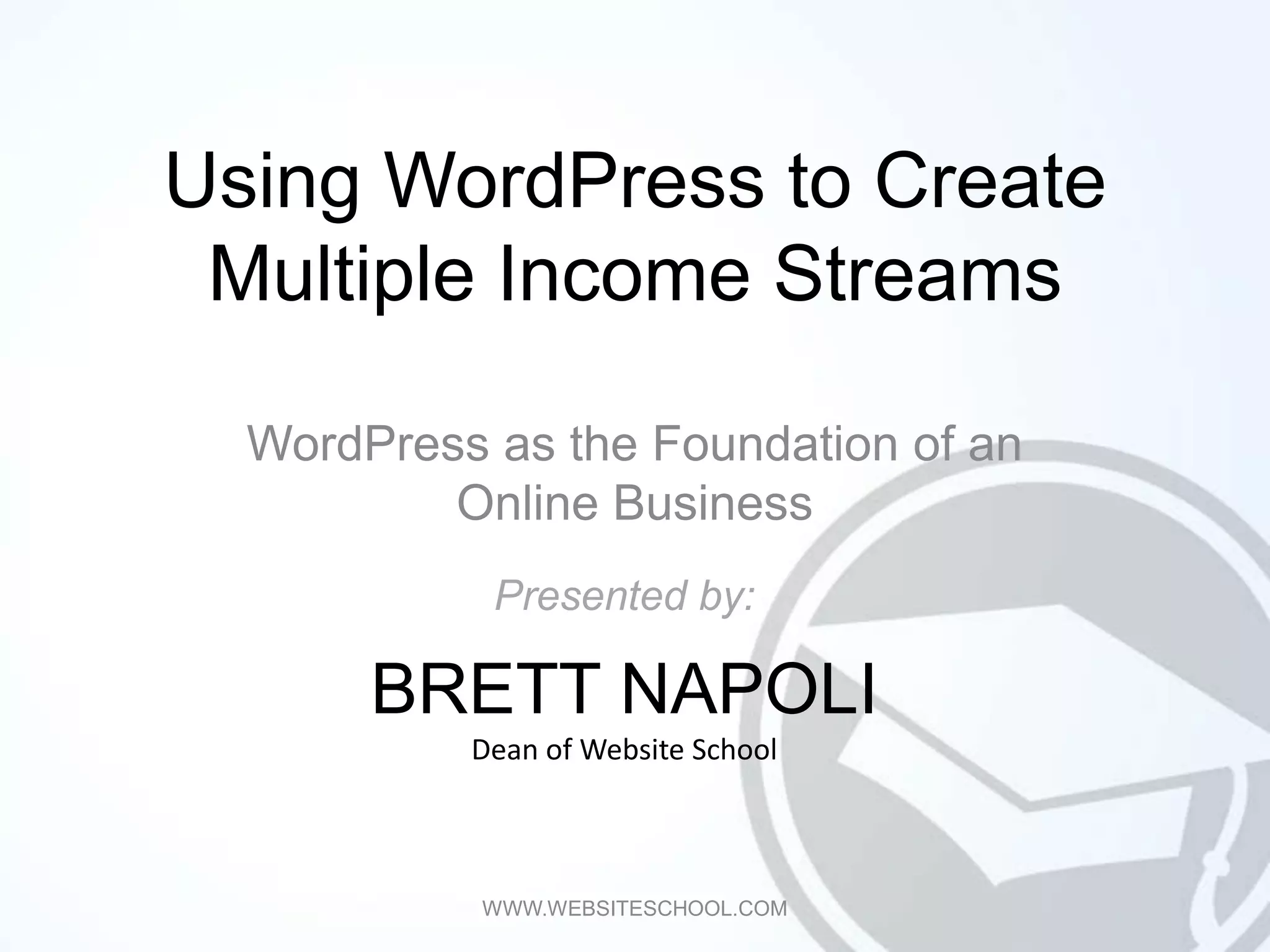 Using WordPress to Create Multiple Income Streams

WordPress as the Foundation of an Online Business

Presented by:

BRETT NAPOLI
Dean of Website School

WWW.WEBSITESCHOOL.COM